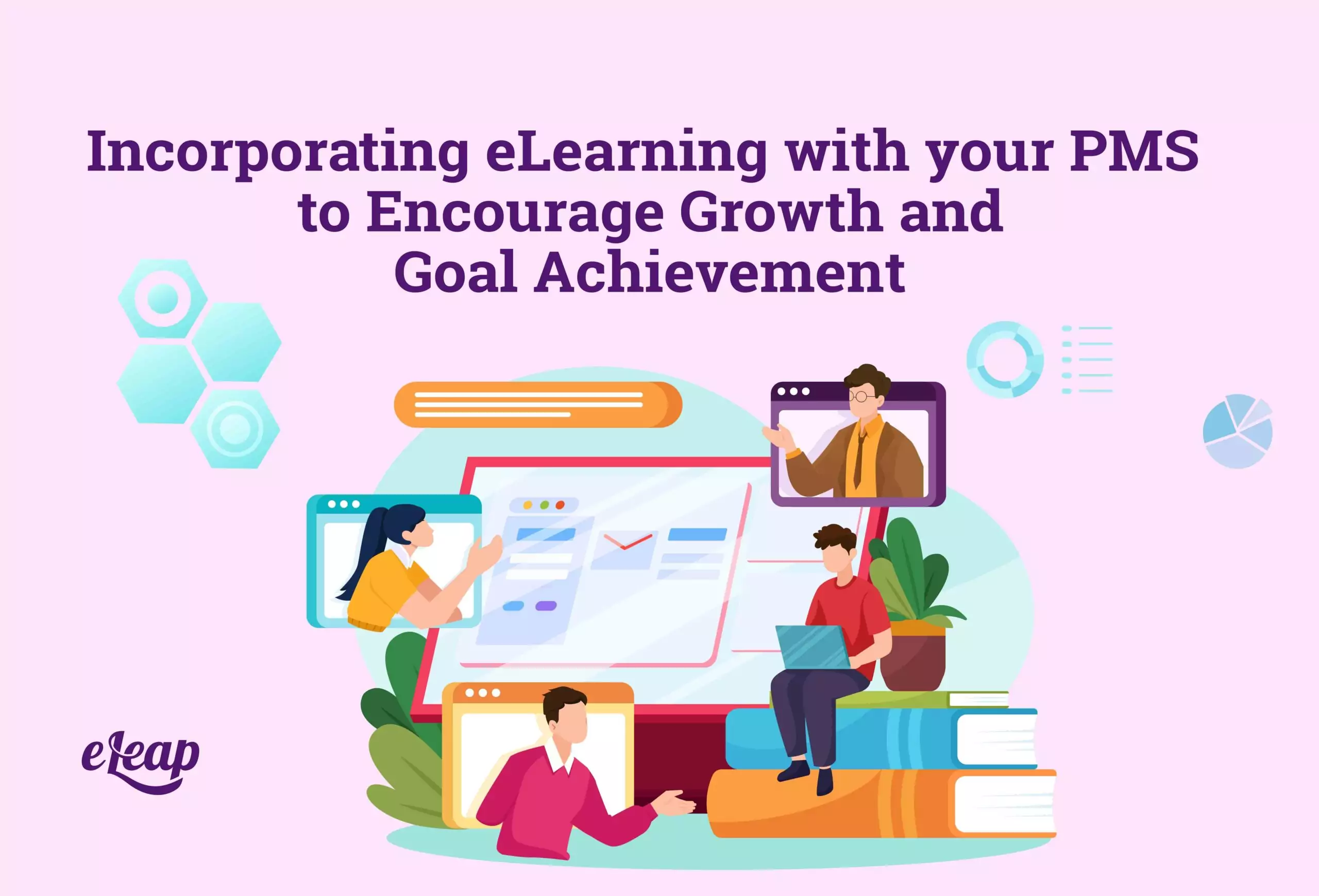 Incorporating eLearning with your PMS to Encourage Growth and Goal Achievement

eLeap